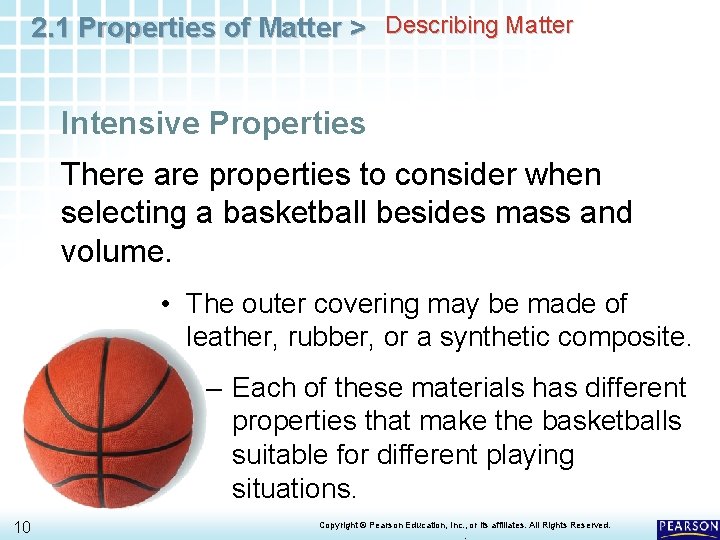 2.1 Properties of Matter > Describing Matter

Intensive Properties

There are properties to consider when selecting a basketball besides mass and volume.

• The outer covering may be made of leather, rubber, or a synthetic composite.

– Each of these materials has different properties that make the basketballs suitable for different playing situations.

10

Copyright © Pearson Education, Inc., or its affiliates. All Rights Reserved.

PEARSON